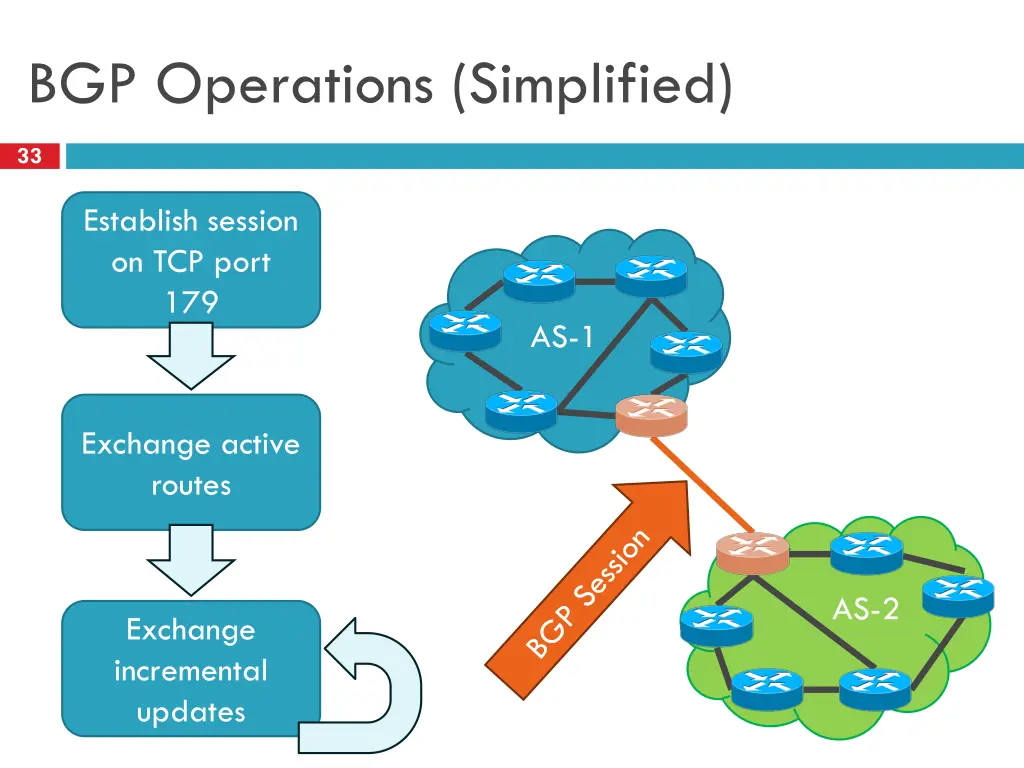 BGP Operations (Simplified)

33

Establish session on TCP port 179

Exchange active routes

Exchange incremental updates

AS-1

BGP Session

AS-2